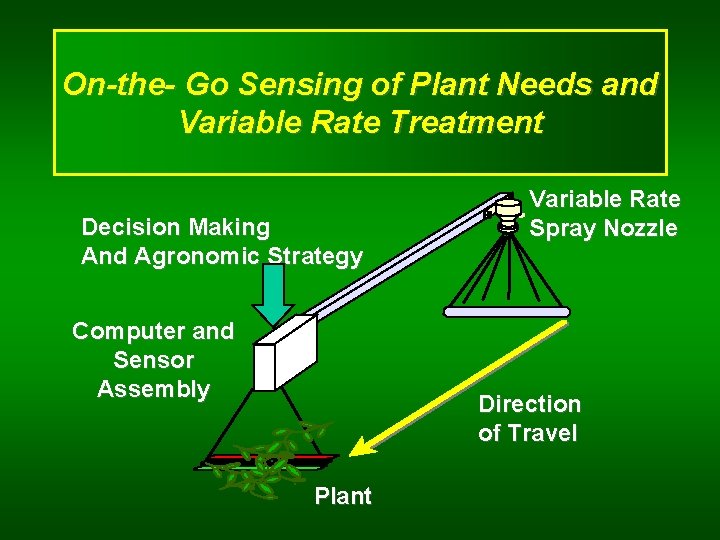 On-the- Go Sensing of Plant Needs and Variable Rate Treatment

Decision Making
And Agronomic Strategy

Variable Rate
Spray Nozzle

Computer and
Sensor
Assembly

Direction
of Travel

Plant